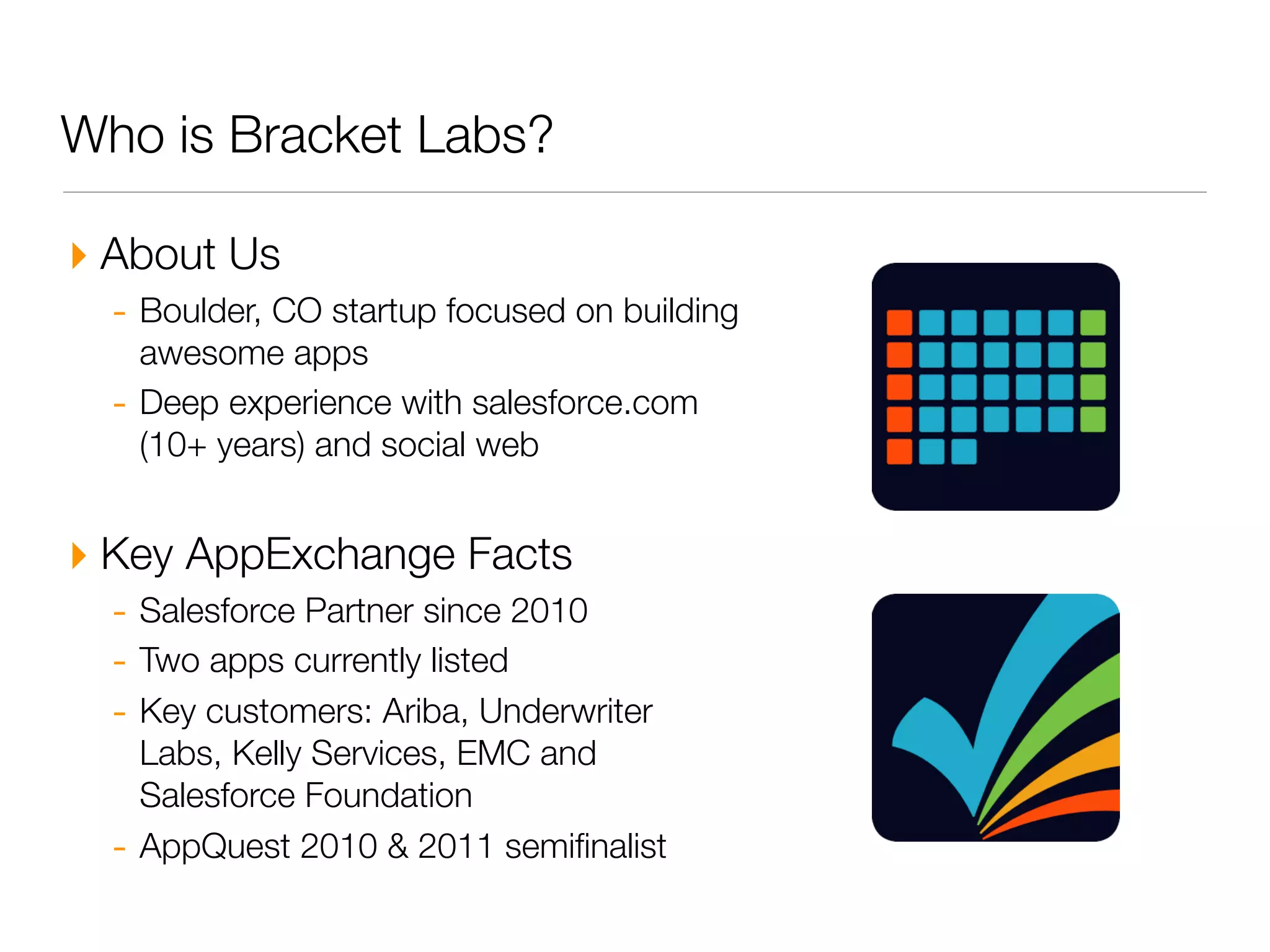 Who is Bracket Labs?

About Us

- Boulder, CO startup focused on building awesome apps
- Deep experience with salesforce.com (10+ years) and social web

Key AppExchange Facts

- Salesforce Partner since 2010
- Two apps currently listed
- Key customers: Ariba, Underwriter Labs, Kelly Services, EMC and Salesforce Foundation
- AppQuest 2010 & 2011 semifinalist